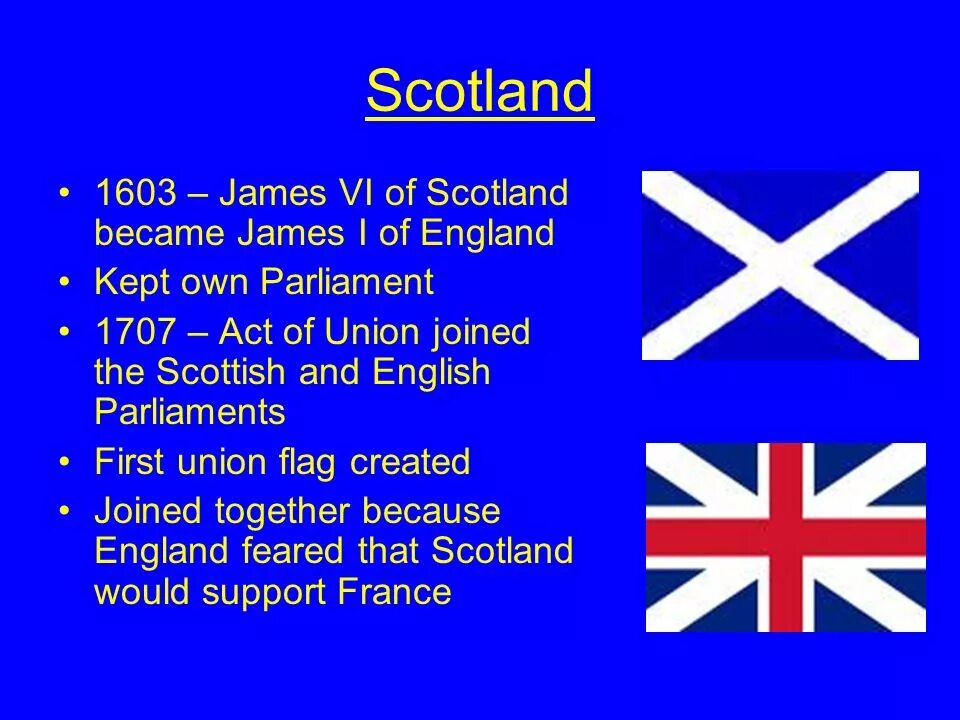 Scotland

• 1603 – James VI of Scotland became James I of England
• Kept own Parliament
• 1707 – Act of Union joined the Scottish and English Parliaments
• First union flag created
• Joined together because England feared that Scotland would support France